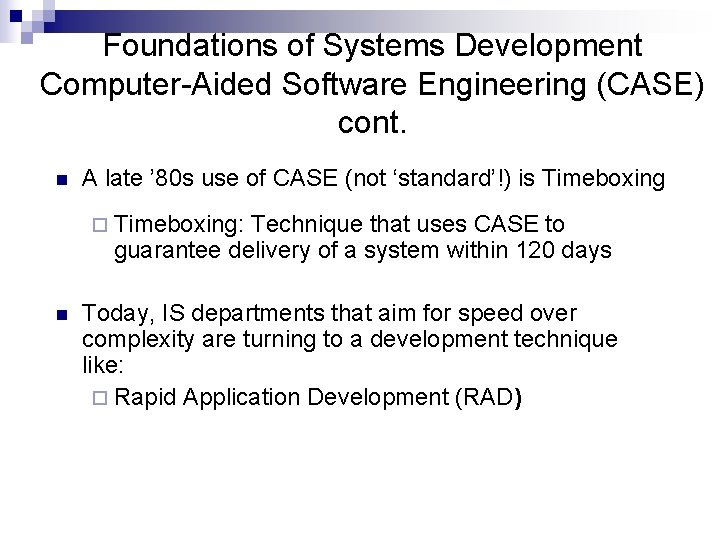 Foundations of Systems Development Computer-Aided Software Engineering (CASE) cont.

A late ’80s use of CASE (not ‘standard’!) is Timeboxing

Timeboxing: Technique that uses CASE to guarantee delivery of a system within 120 days

Today, IS departments that aim for speed over complexity are turning to a development technique like:

Rapid Application Development (RAD)